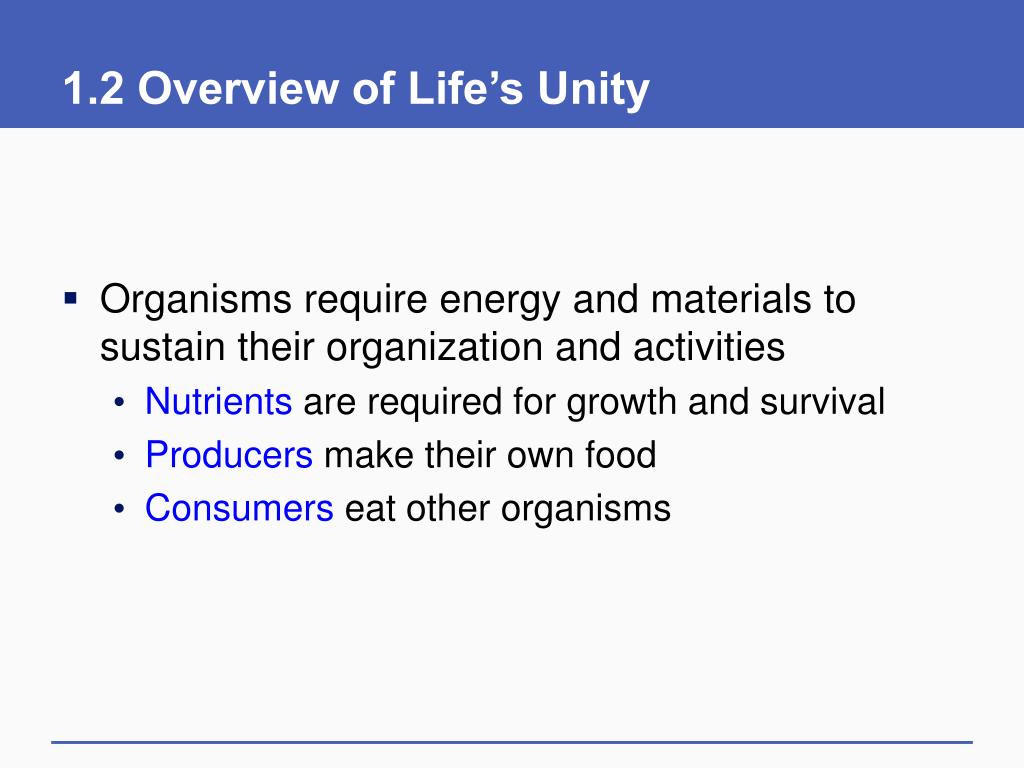 1.2 Overview of Life’s Unity

▪ Organisms require energy and materials to sustain their organization and activities
  • Nutrients are required for growth and survival
  • Producers make their own food
  • Consumers eat other organisms